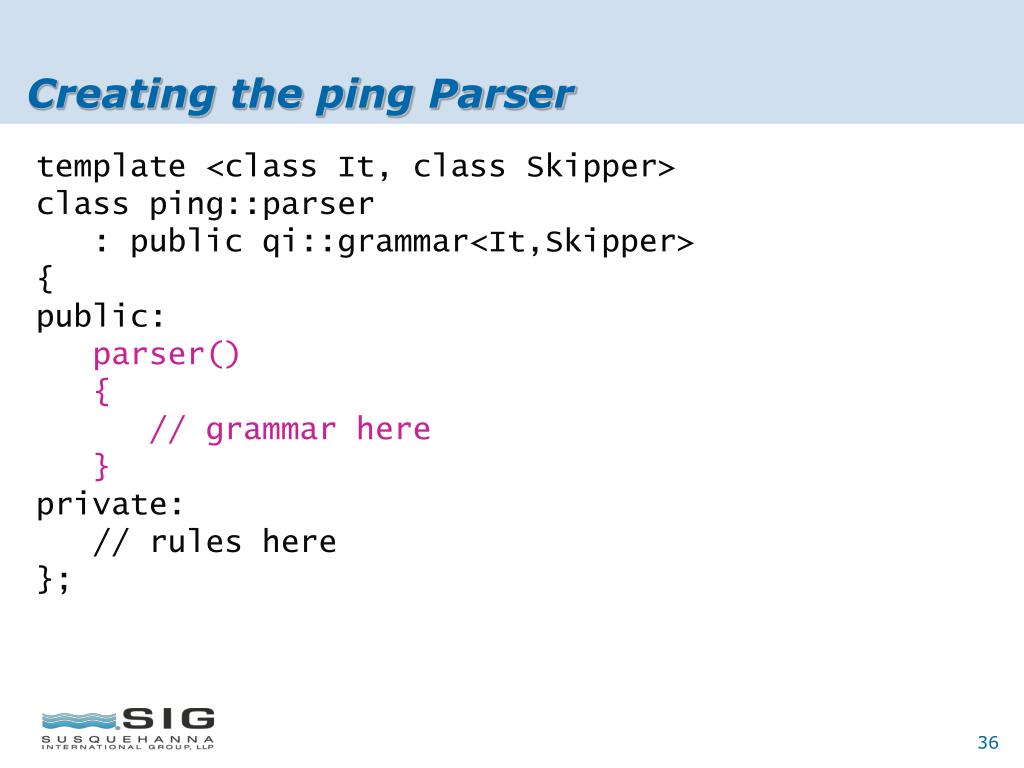 Creating the ping Parser

template <class It, class Skipper>
class ping::parser
   : public qi::grammar<It,Skipper>
{
public:
   parser()
   {
      // grammar here
   }
private:
   // rules here
};

SIG
SUSQUEHANNA INTERNATIONAL GROUP, LLP

36